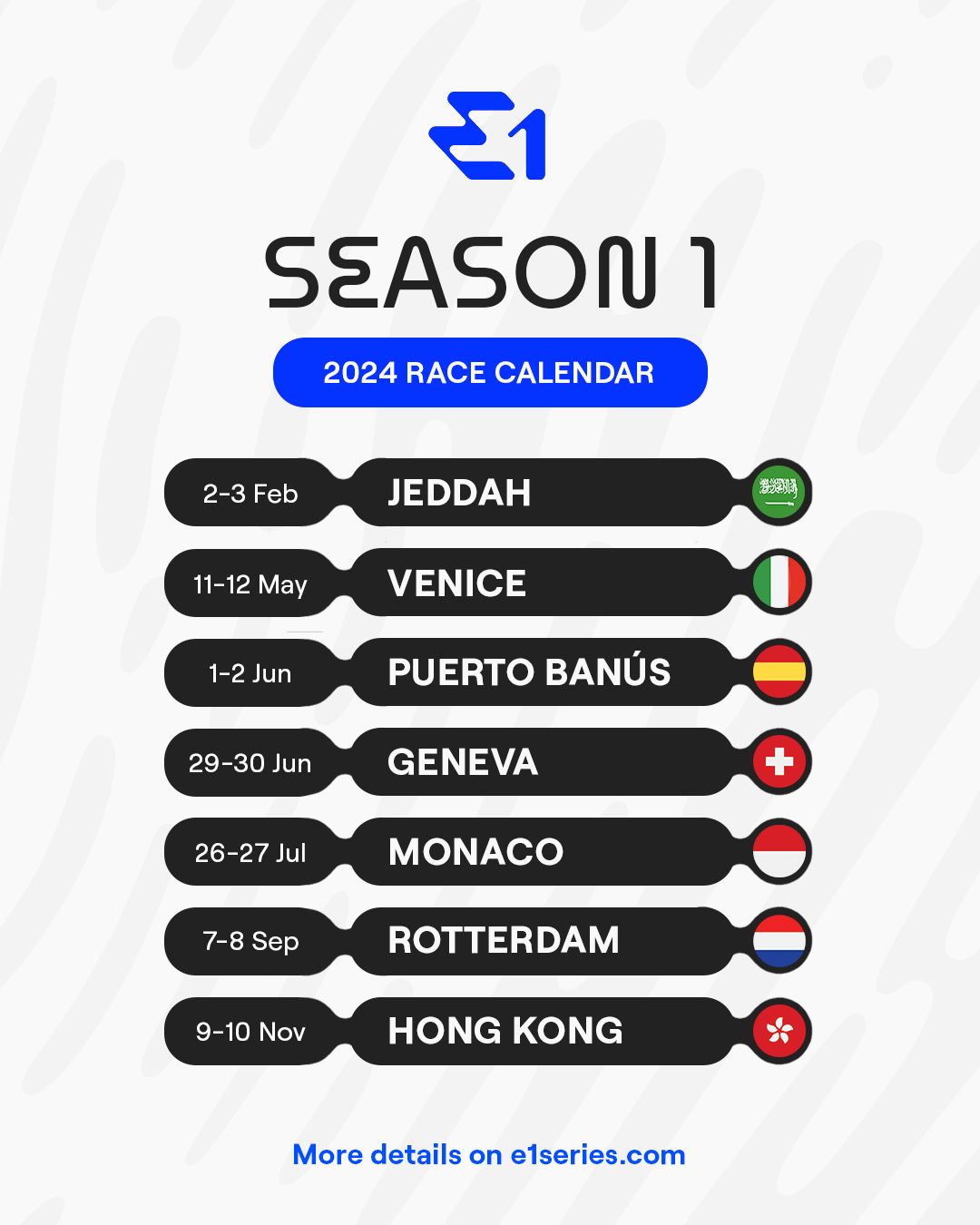 E1

SEASON 1

2024 RACE CALENDAR

2-3 Feb JEDDAH

11-12 May VENICE

1-2 Jun PUERTO BANÚS

29-30 Jun GENEVA

26-27 Jul MONACO

7-8 Sep ROTTERDAM

9-10 Nov HONG KONG

More details on e1series.com